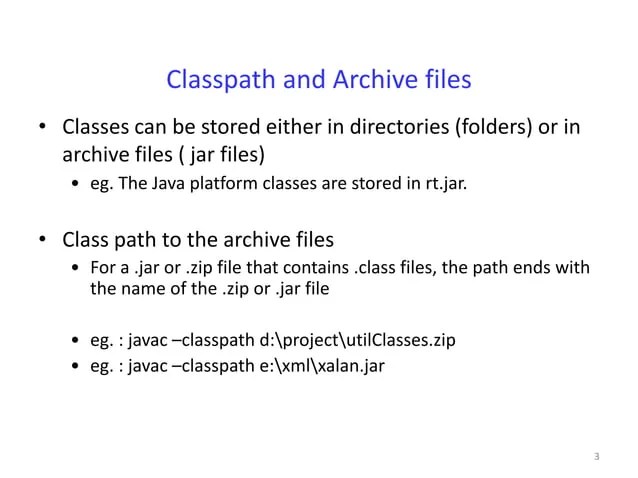 Classpath and Archive files

• Classes can be stored either in directories (folders) or in archive files ( jar files)
  • eg. The Java platform classes are stored in rt.jar.

• Class path to the archive files
  • For a .jar or .zip file that contains .class files, the path ends with the name of the .zip or .jar file

  • eg. : javac –classpath d:\project\utilClasses.zip
  • eg. : javac –classpath e:\xml\xalan.jar

3